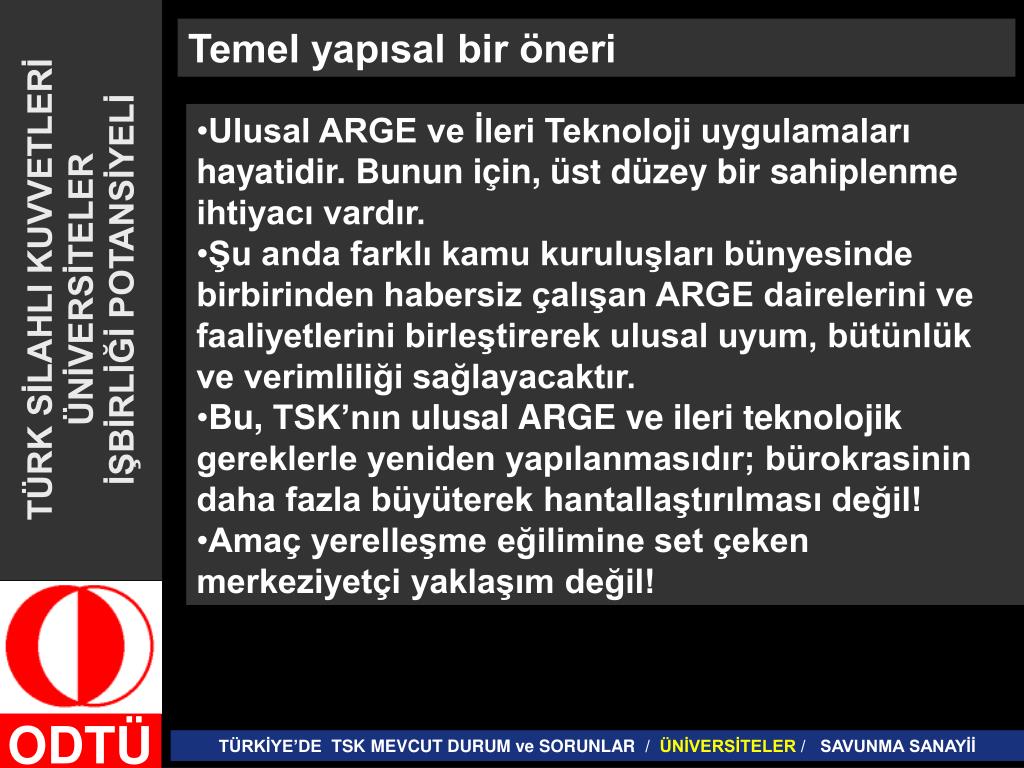 TÜRK SİLAHLI KUVVETLERİ
ÜNİVERSİTELER
İŞBİRLİĞİ POTANSİYELİ

Temel yapısal bir öneri

•Ulusal ARGE ve İleri Teknoloji uygulamaları hayatidir. Bunun için, üst düzey bir sahiplenme ihtiyacı vardır.
•Şu anda farklı kamu kuruluşları bünyesinde birbirinden habersiz çalışan ARGE dairelerini ve faaliyetlerini birleştirerek ulusal uyum, bütünlük ve verimliliği sağlayacaktır.
•Bu, TSK'nın ulusal ARGE ve ileri teknolojik gereklerle yeniden yapılanmasıdır; bürokrasinin daha fazla büyüterek hantallaştırılması değil!
•Amaç yerelleşme eğilimine set çeken merkeziyetçi yaklaşım değil!

ODTÜ

TÜRKİYE'DE TSK MEVCUT DURUM ve SORUNLAR / ÜNİVERSİTELER / SAVUNMA SANAYİİ